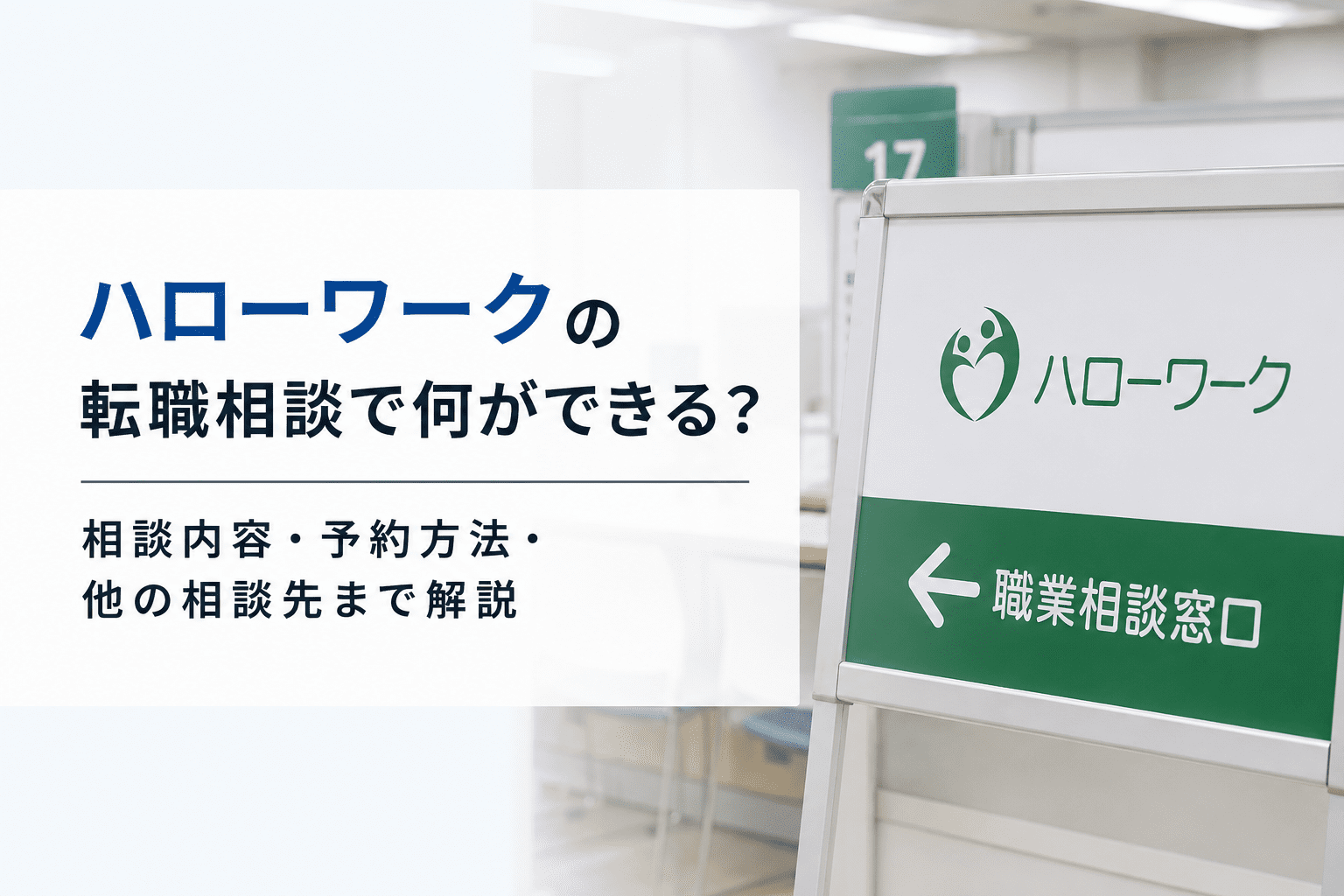 ハローワークの
転職相談で何ができる?

相談内容・予約方法・
他の相談先まで解説

17

ハローワーク

← 職業相談窓口